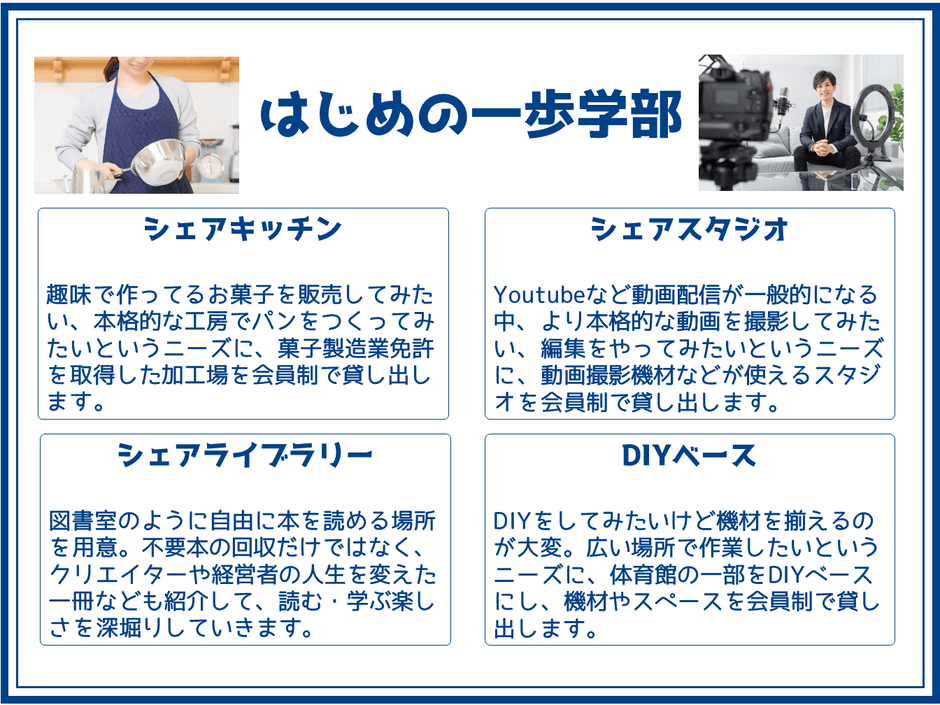 はじめの一歩学部

シェアキッチン

趣味で作ってるお菓子を販売してみたい、本格的な工房でパンをつくってみたいというニーズに、菓子製造業免許を取得した加工場を会員制で貸し出します。

シェアスタジオ

Youtubeなど動画配信が一般的になる中、より本格的な動画を撮影してみたい、編集をやってみたいというニーズに、動画撮影機材などが使えるスタジオを会員制で貸し出します。

シェアライブラリー

図書室のように自由に本を読める場所を用意。不要本の回収だけではなく、クリエイターや経営者の人生を変えた一冊なども紹介して、読む・学ぶ楽しさを深堀りしていきます。

DIYベース

DIYをしてみたいけど機材を揃えるのが大変。広い場所で作業したいというニーズに、体育館の一部をDIYベースにし、機材やスペースを会員制で貸し出します。